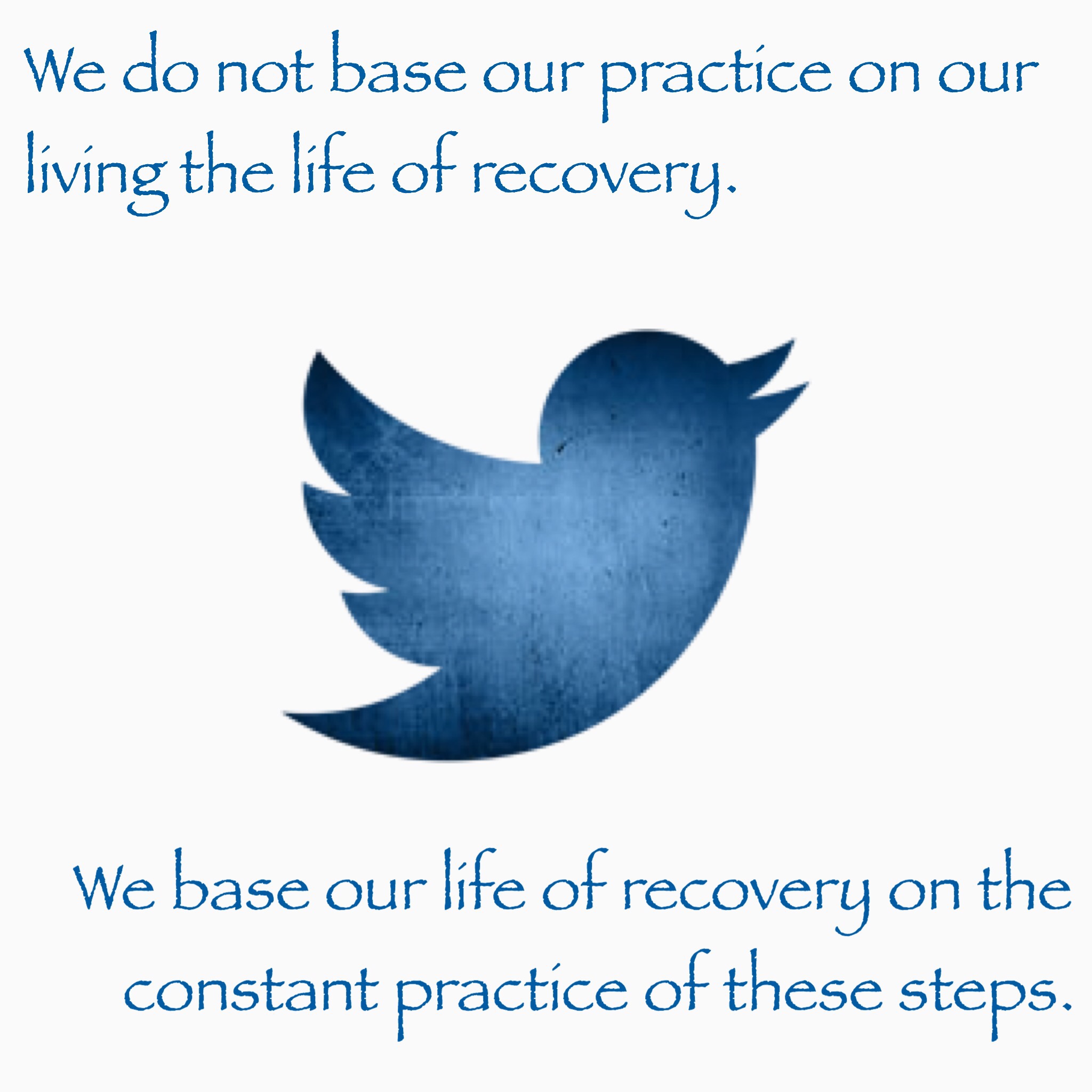 We do not base our practice on our living the life of recovery.

We base our life of recovery on the constant practice of these steps.